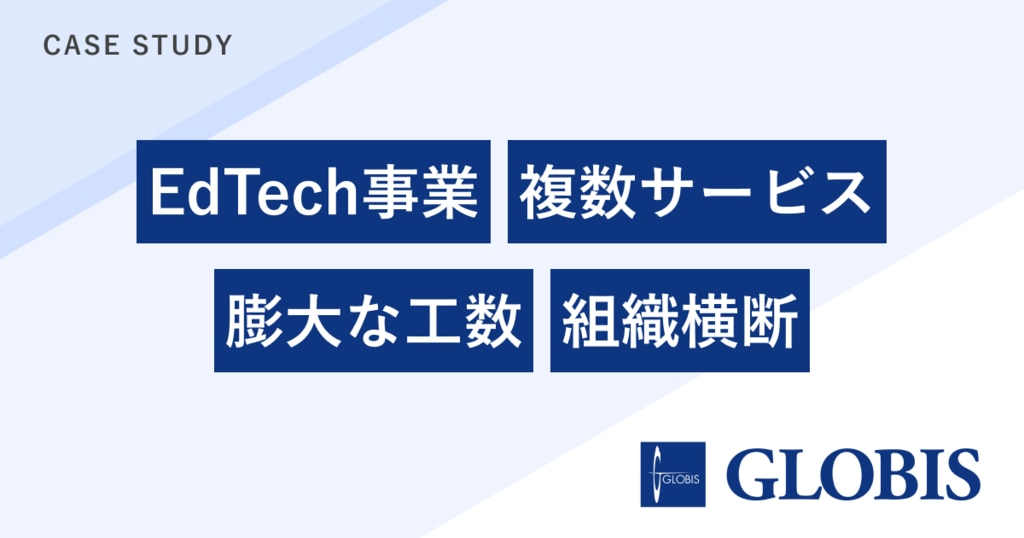 CASE STUDY

EdTech事業 複数サービス

膨大な工数 組織横断

GLOBIS

GLOBIS